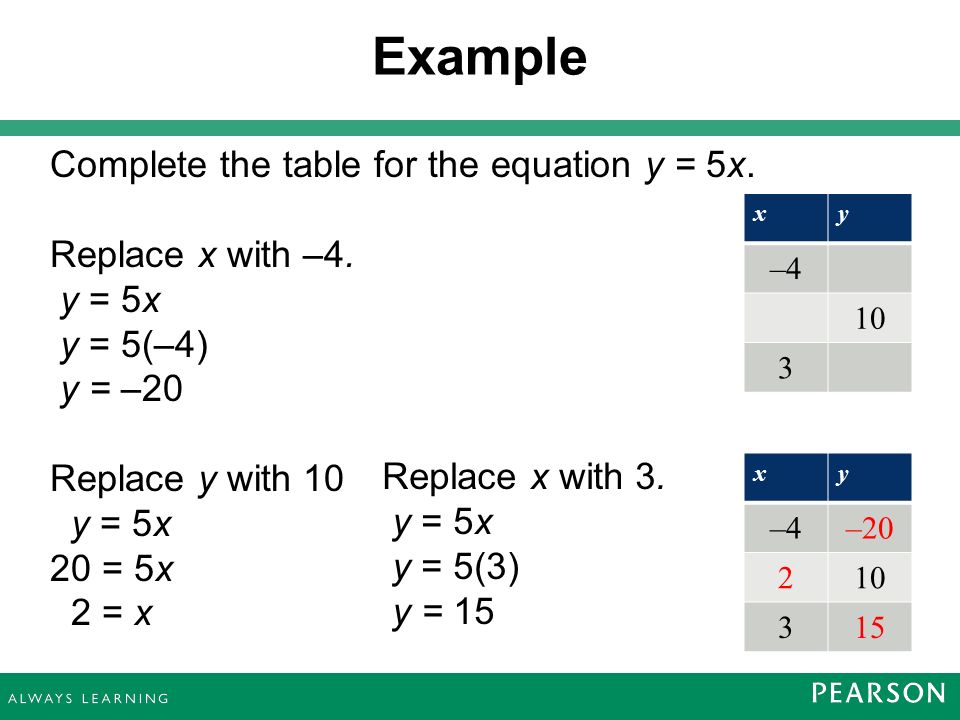 Example

Complete the table for the equation $y = 5x$.

| $x$ | $y$ |
|---|---|
| –4 | |
| | 10 |
| 3 | |

Replace $x$ with –4.
$y = 5x$
$y = 5(–4)$
$y = –20$

Replace $y$ with 10
$y = 5x$
$20 = 5x$
$2 = x$

Replace $x$ with 3.
$y = 5x$
$y = 5(3)$
$y = 15$

| $x$ | $y$ |
|---|---|
| –4 | –20 |
| 2 | 10 |
| 3 | 15 |

ALWAYS LEARNING

PEARSON